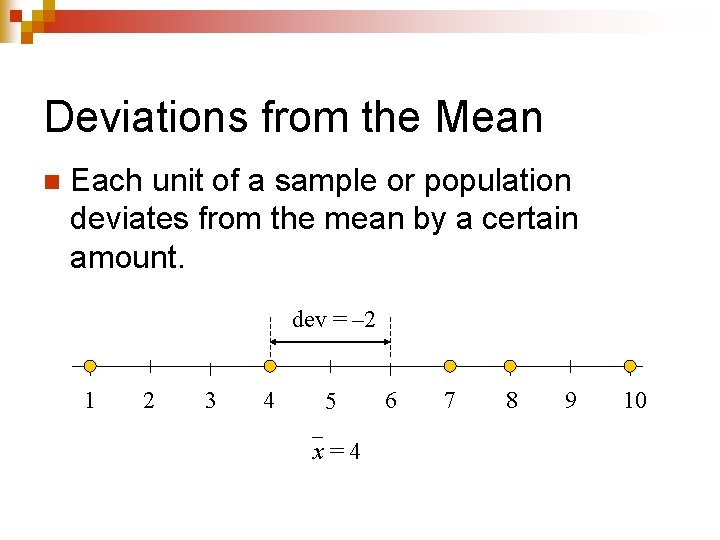 Deviations from the Mean

Each unit of a sample or population deviates from the mean by a certain amount.

dev = –2

1 2 3 4 5 6 7 8 9 10

$\bar{x} = 4$